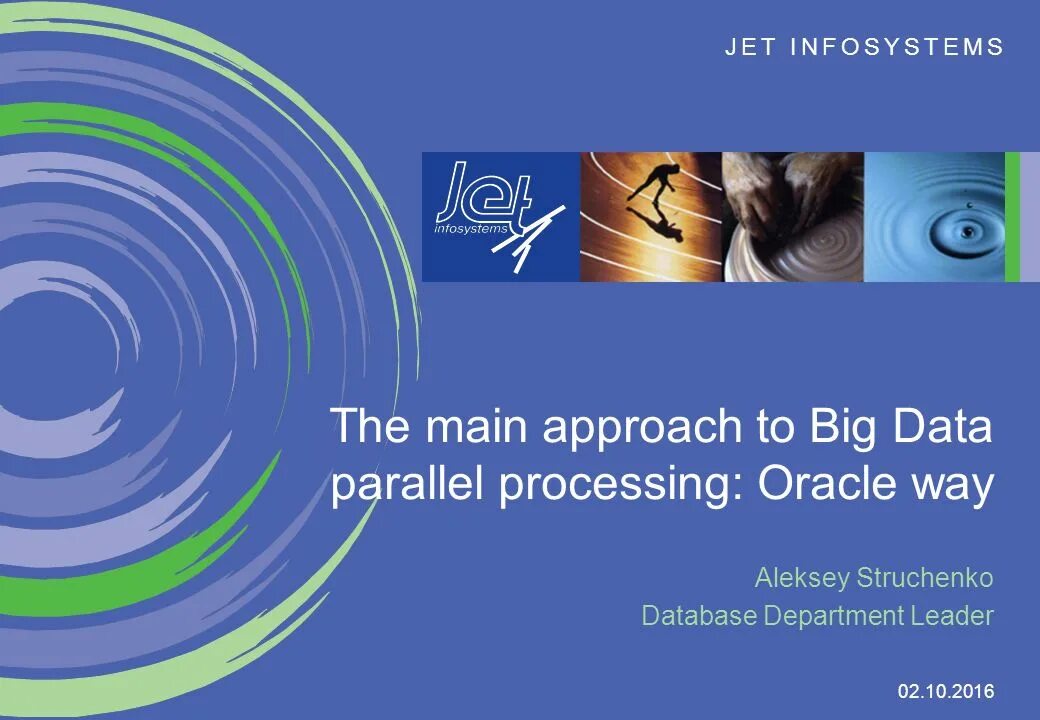 JET INFOSYSTEMS

Jet infosystems

The main approach to Big Data parallel processing: Oracle way

Aleksey Struchenko
Database Department Leader

02.10.2016